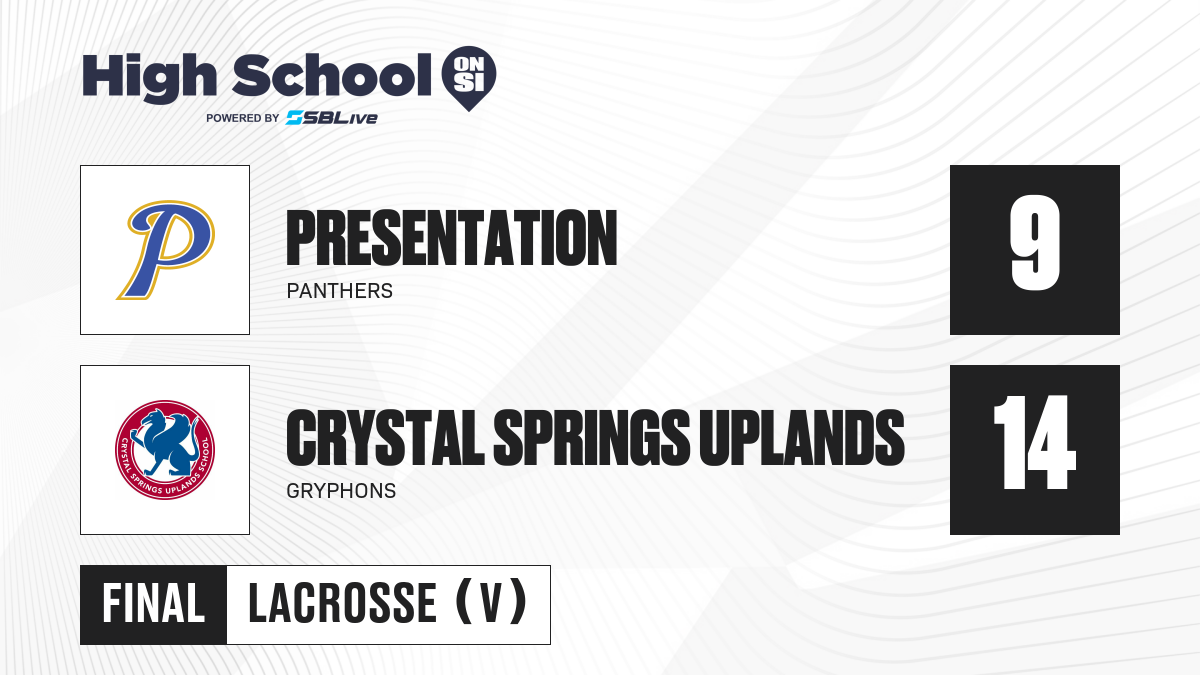 High School ON SI
POWERED BY SBLive

P

PRESENTATION
PANTHERS

9

CRYSTAL SPRINGS UPLANDS SCHOOL

CRYSTAL SPRINGS UPLANDS
GRYPHONS

14

FINAL LACROSSE (V)